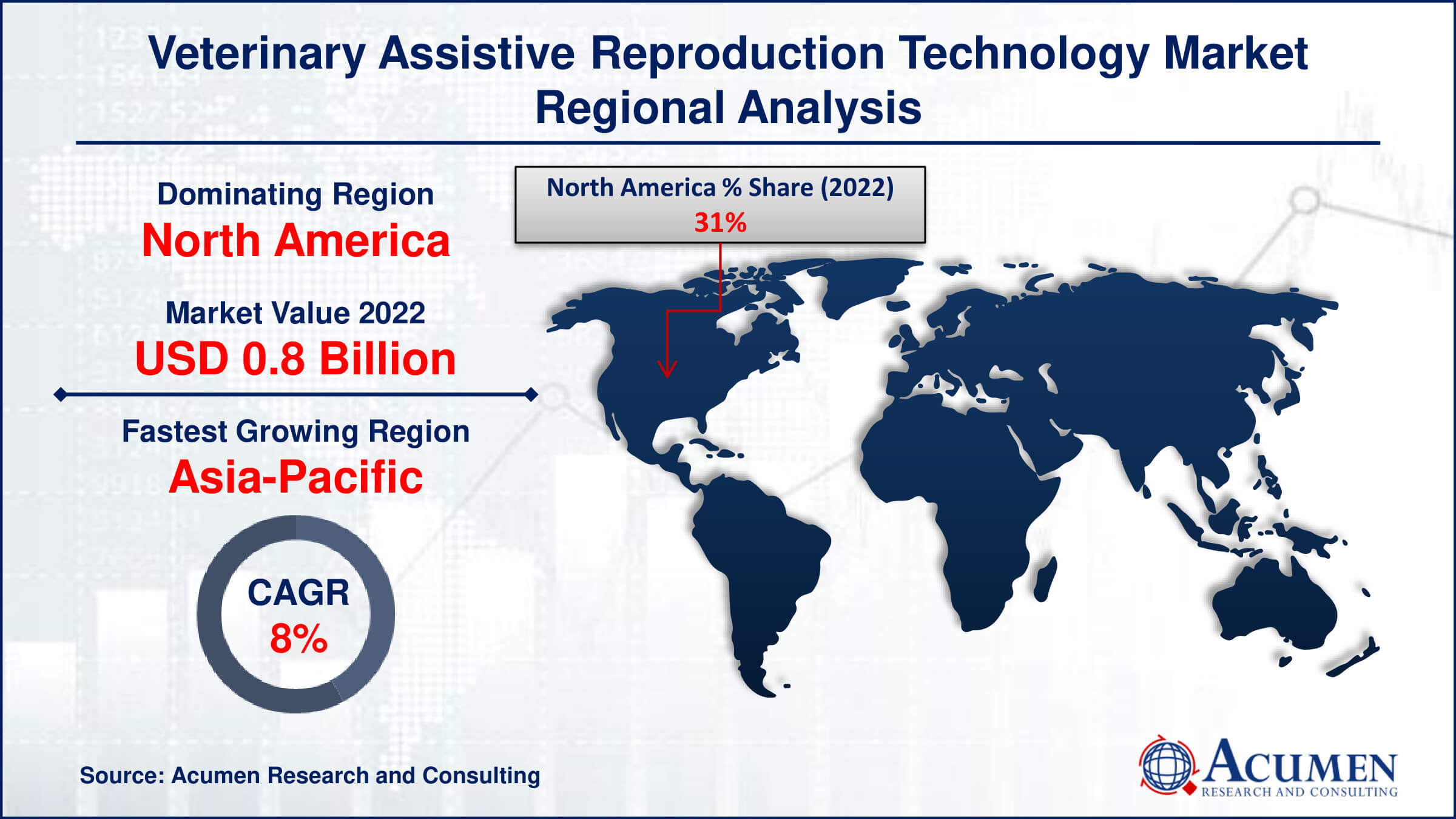 Veterinary Assistive Reproduction Technology Market Regional Analysis

Dominating Region
North America

Market Value 2022
USD 0.8 Billion

Fastest Growing Region
Asia-Pacific

CAGR
8%

North America % Share (2022)
31%

Source: Acumen Research and Consulting

ACUMEN
RESEARCH AND CONSULTING